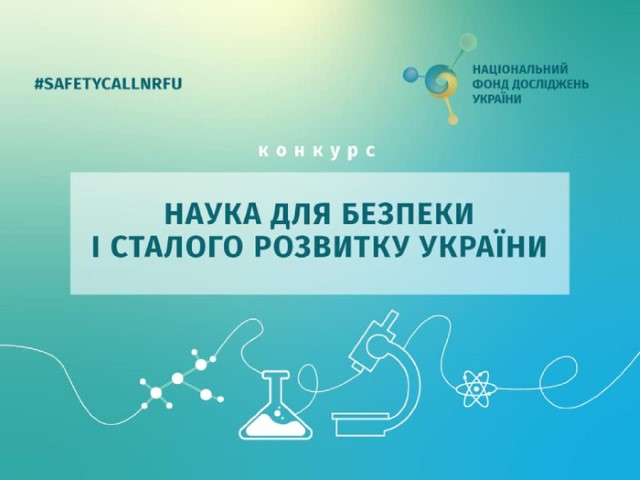 #SAFETYCALLNRFU

НАЦІОНАЛЬНИЙ ФОНД ДОСЛІДЖЕНЬ УКРАЇНИ

конкурс

НАУКА ДЛЯ БЕЗПЕКИ І СТАЛОГО РОЗВИТКУ УКРАЇНИ